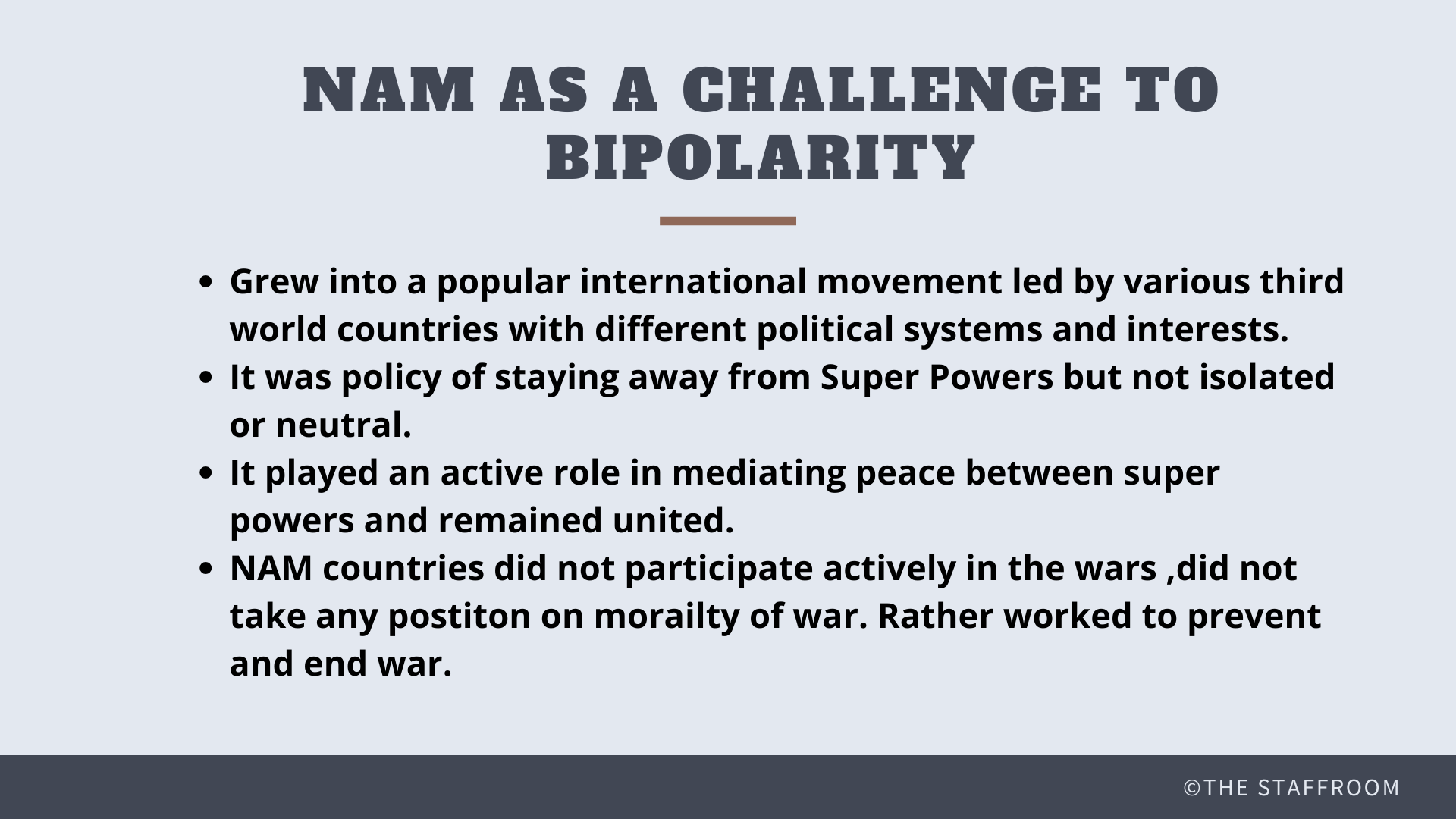 NAM AS A CHALLENGE TO BIPOLARITY

- Grew into a popular international movement led by various third world countries with different political systems and interests.
- It was policy of staying away from Super Powers but not isolated or neutral.
- It played an active role in mediating peace between super powers and remained united.
- NAM countries did not participate actively in the wars ,did not take any postiton on morailty of war. Rather worked to prevent and end war.

©THE STAFFROOM